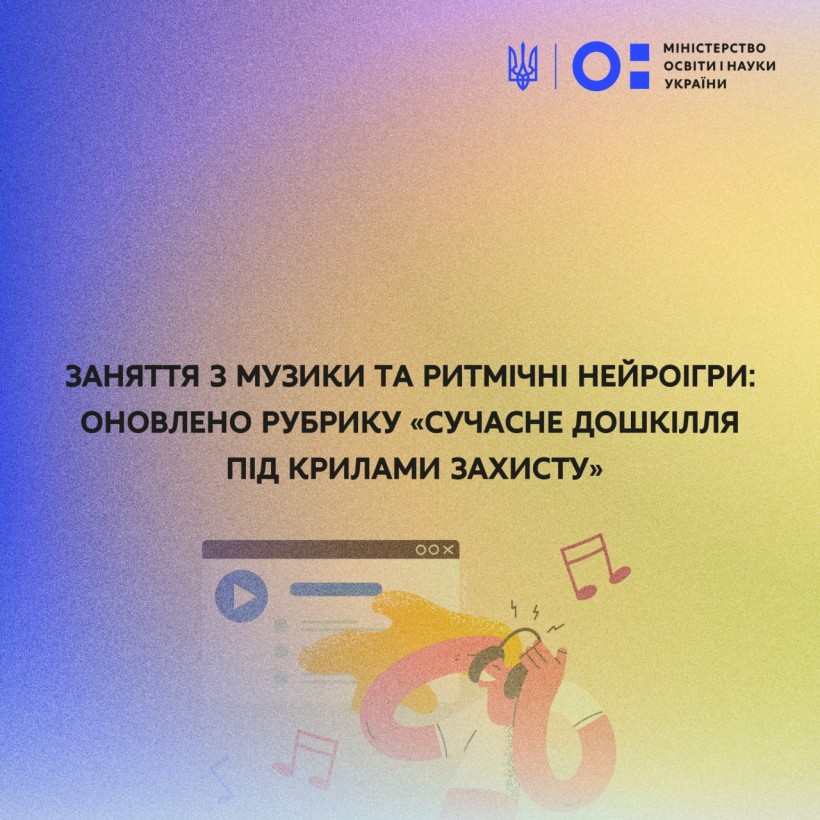 МІНІСТЕРСТВО ОСВІТИ І НАУКИ УКРАЇНИ

ЗАНЯТТЯ З МУЗИКИ ТА РИТМІЧНІ НЕЙРОІГРИ: ОНОВЛЕНО РУБРИКУ «СУЧАСНЕ ДОШКІЛЛЯ ПІД КРИЛАМИ ЗАХИСТУ»